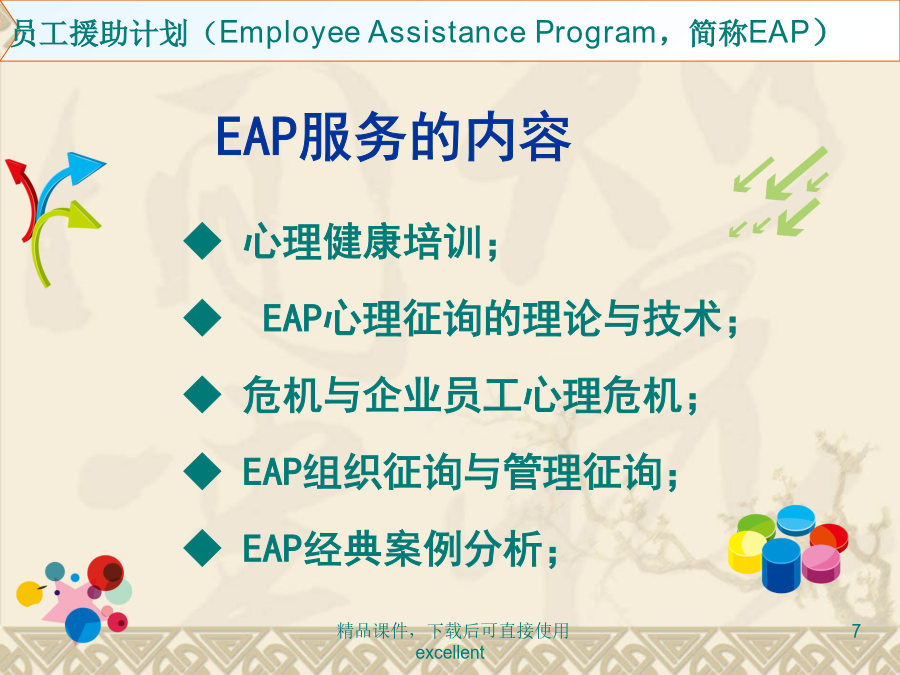 员工援助计划（Employee Assistance Program，简称EAP）

EAP服务的内容

◆ 心理健康培训；

◆ EAP心理征询的理论与技术；

◆ 危机与企业员工心理危机；

◆ EAP组织征询与管理征询；

◆ EAP经典案例分析；

精品课件，下载后可直接使用
excellent

7